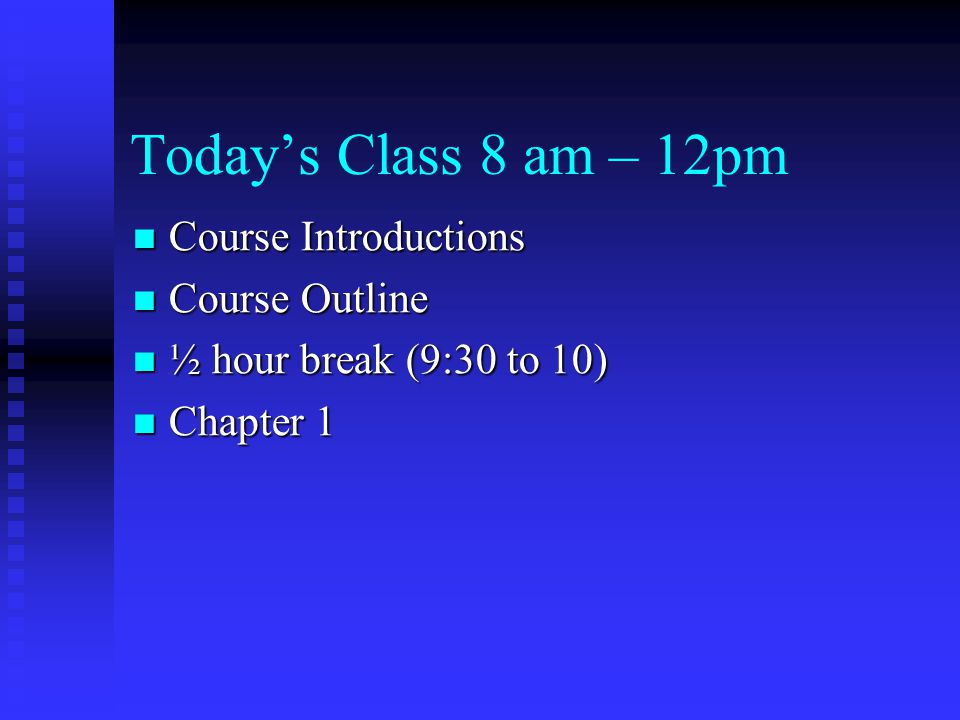 Today’s Class 8 am – 12pm

- Course Introductions
- Course Outline
- ½ hour break (9:30 to 10)
- Chapter 1